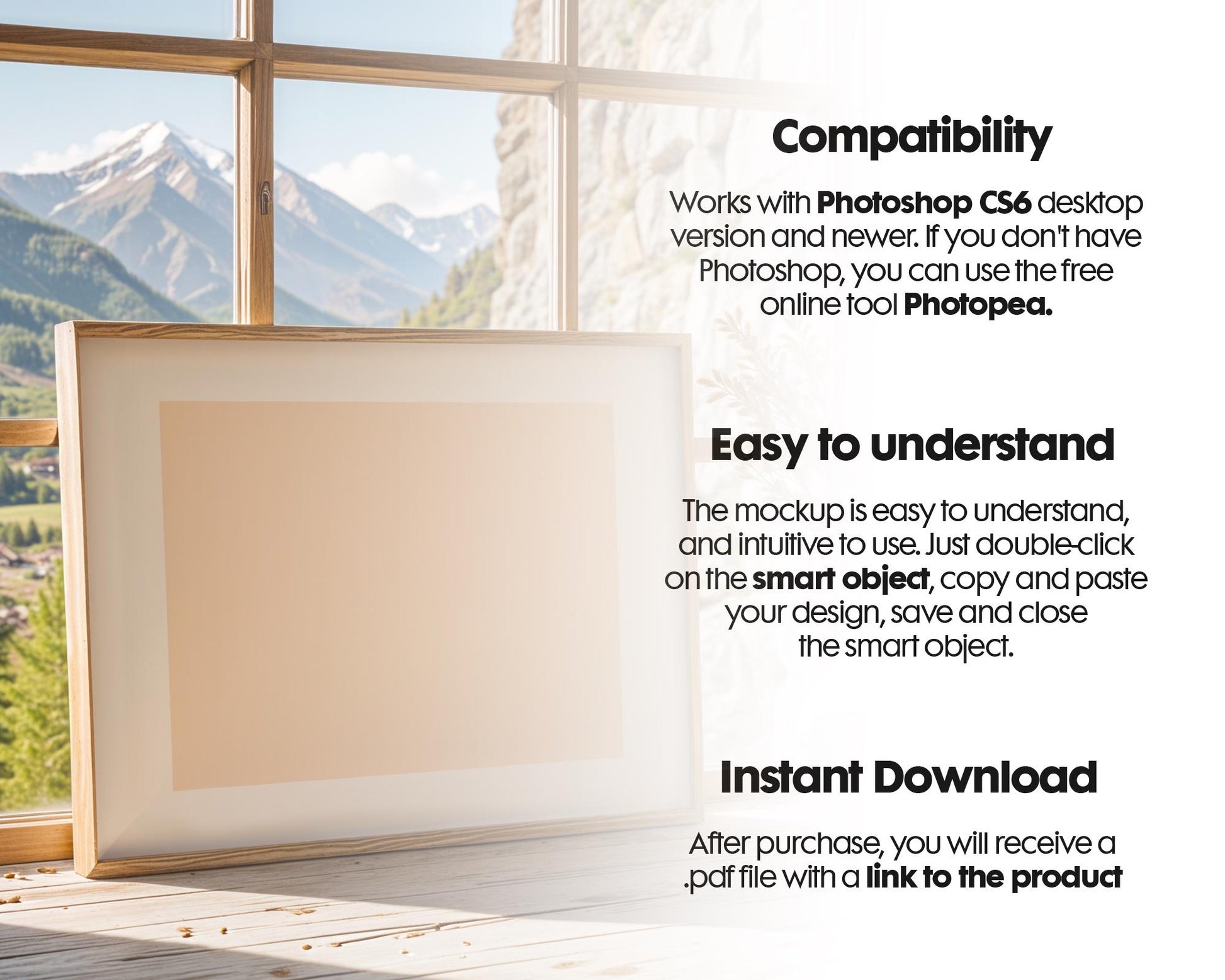 Compatibility

Works with Photoshop CS6 desktop version and newer. If you don't have Photoshop, you can use the free online tool Photopea.

Easy to understand

The mockup is easy to understand, and intuitive to use. Just double-click on the smart object, copy and paste your design, save and close the smart object.

Instant Download

After purchase, you will receive a .pdf file with a link to the product